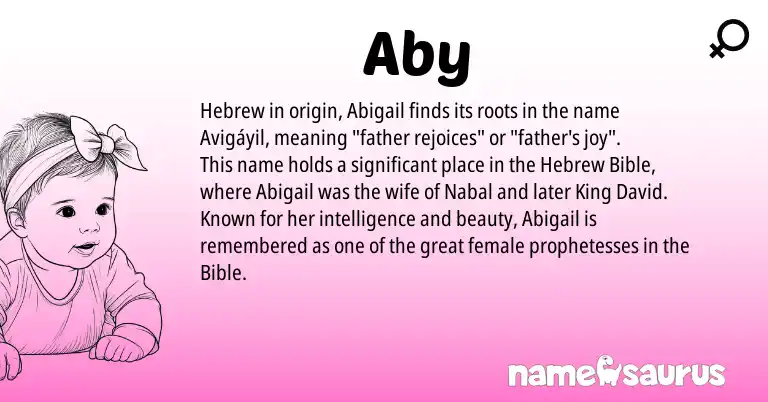 Aby

Hebrew in origin, Abigail finds its roots in the name Avigáyil, meaning "father rejoices" or "father's joy". This name holds a significant place in the Hebrew Bible, where Abigail was the wife of Nabal and later King David. Known for her intelligence and beauty, Abigail is remembered as one of the great female prophetesses in the Bible.

namesaurus